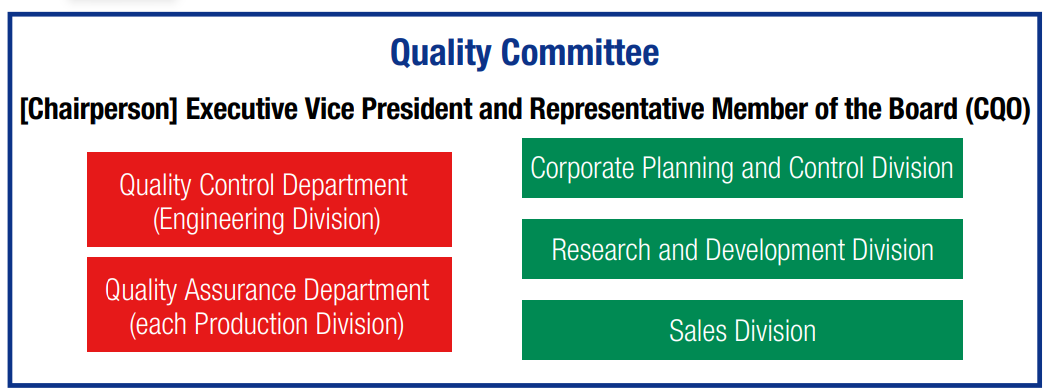 Quality Committee

[Chairperson] Executive Vice President and Representative Member of the Board (CQO)

Quality Control Department (Engineering Division)

Quality Assurance Department (each Production Division)

Corporate Planning and Control Division

Research and Development Division

Sales Division